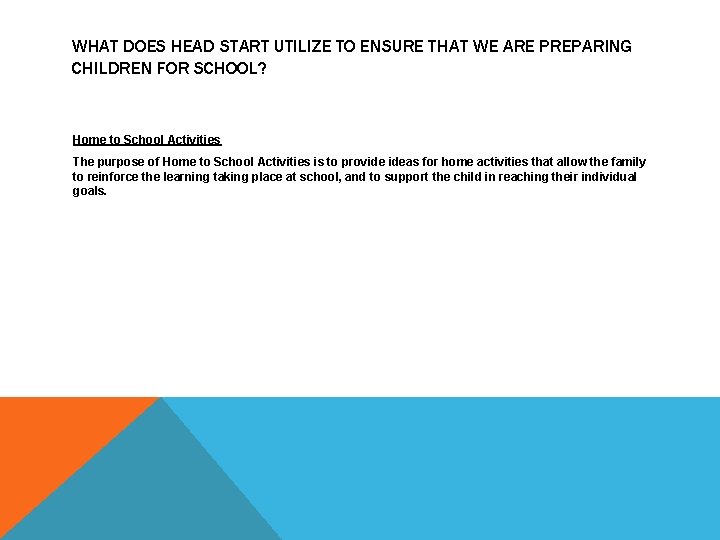 WHAT DOES HEAD START UTILIZE TO ENSURE THAT WE ARE PREPARING CHILDREN FOR SCHOOL?

Home to School Activities

The purpose of Home to School Activities is to provide ideas for home activities that allow the family to reinforce the learning taking place at school, and to support the child in reaching their individual goals.